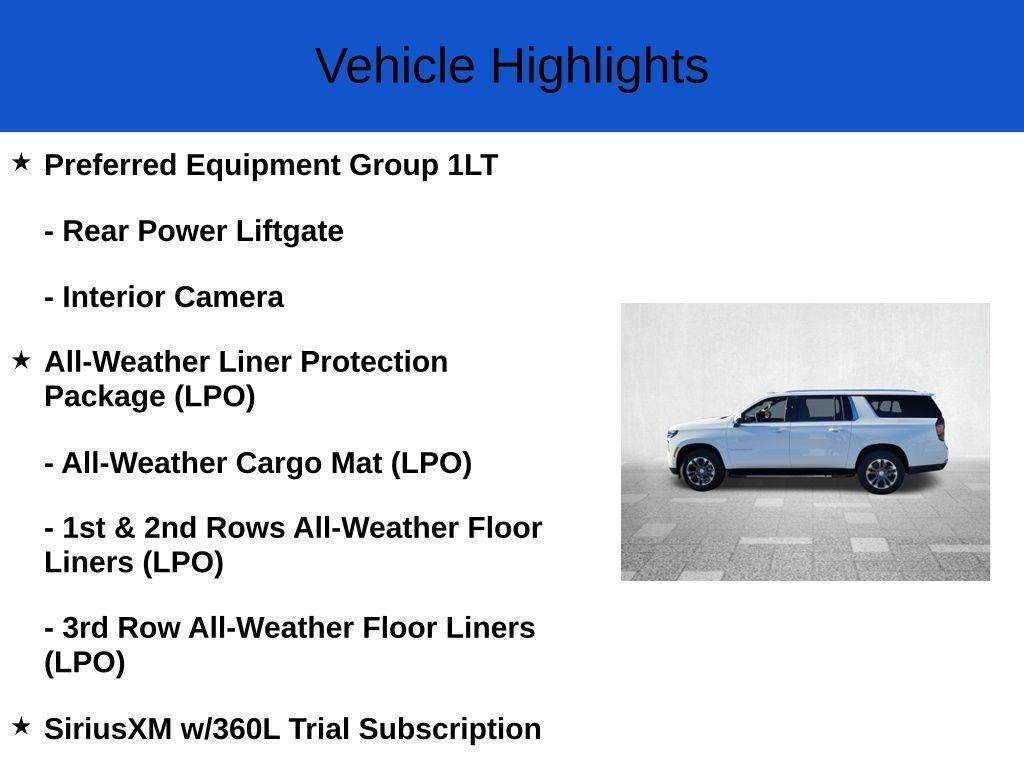 Vehicle Highlights

★ Preferred Equipment Group 1LT

- Rear Power Liftgate

- Interior Camera

★ All-Weather Liner Protection Package (LPO)

- All-Weather Cargo Mat (LPO)

- 1st & 2nd Rows All-Weather Floor Liners (LPO)

- 3rd Row All-Weather Floor Liners (LPO)

★ SiriusXM w/360L Trial Subscription